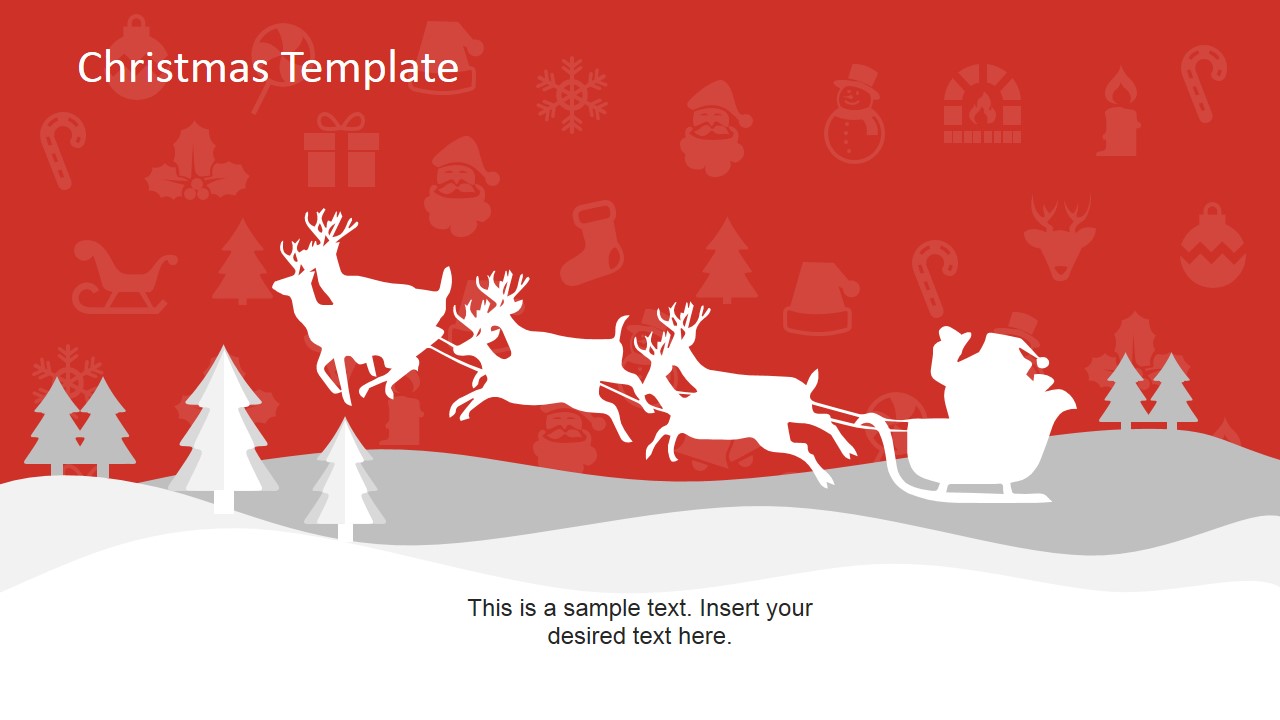 Christmas Template

This is a sample text. Insert your desired text here.